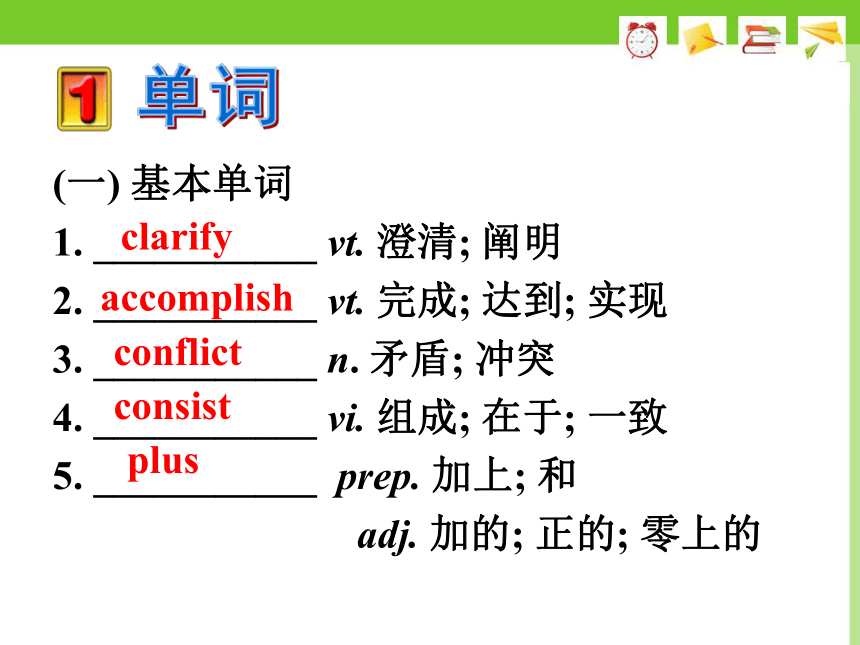 1 单词

(一) 基本单词

1. clarify vt. 澄清; 阐明

2. accomplish vt. 完成; 达到; 实现

3. conflict n. 矛盾; 冲突

4. consist vi. 组成; 在于; 一致

5. plus prep. 加上; 和

adj. 加的; 正的; 零上的